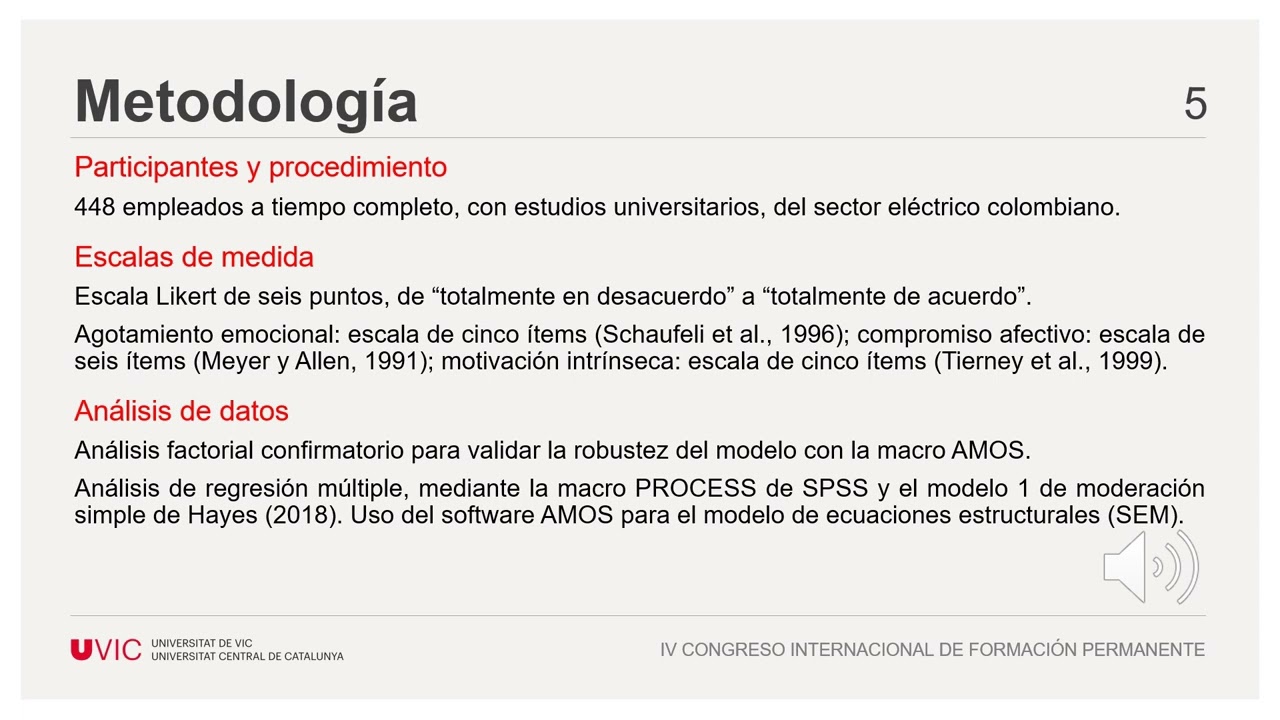 Metodología

5

Participantes y procedimiento

448 empleados a tiempo completo, con estudios universitarios, del sector eléctrico colombiano.

Escalas de medida

Escala Likert de seis puntos, de “totalmente en desacuerdo” a “totalmente de acuerdo”.

Agotamiento emocional: escala de cinco ítems (Schaufeli et al., 1996); compromiso afectivo: escala de seis ítems (Meyer y Allen, 1991); motivación intrínseca: escala de cinco ítems (Tierney et al., 1999).

Análisis de datos

Análisis factorial confirmatorio para validar la robustez del modelo con la macro AMOS.

Análisis de regresión múltiple, mediante la macro PROCESS de SPSS y el modelo 1 de moderación simple de Hayes (2018). Uso del software AMOS para el modelo de ecuaciones estructurales (SEM).

UVIC UNIVERSITAT DE VIC UNIVERSITAT CENTRAL DE CATALUNYA

IV CONGRESO INTERNACIONAL DE FORMACIÓN PERMANENTE